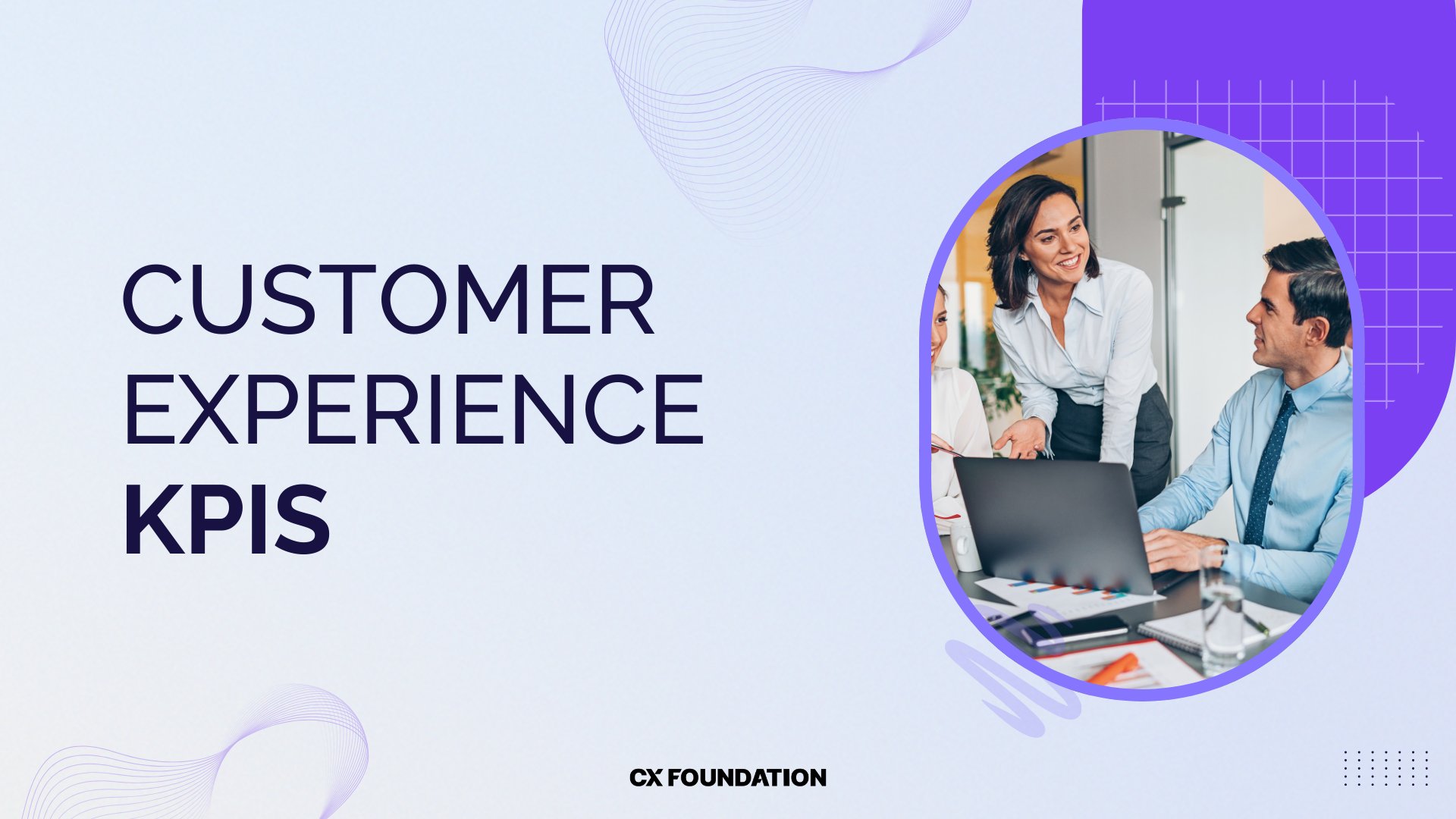 CUSTOMER
EXPERIENCE
KPIS

CX FOUNDATION